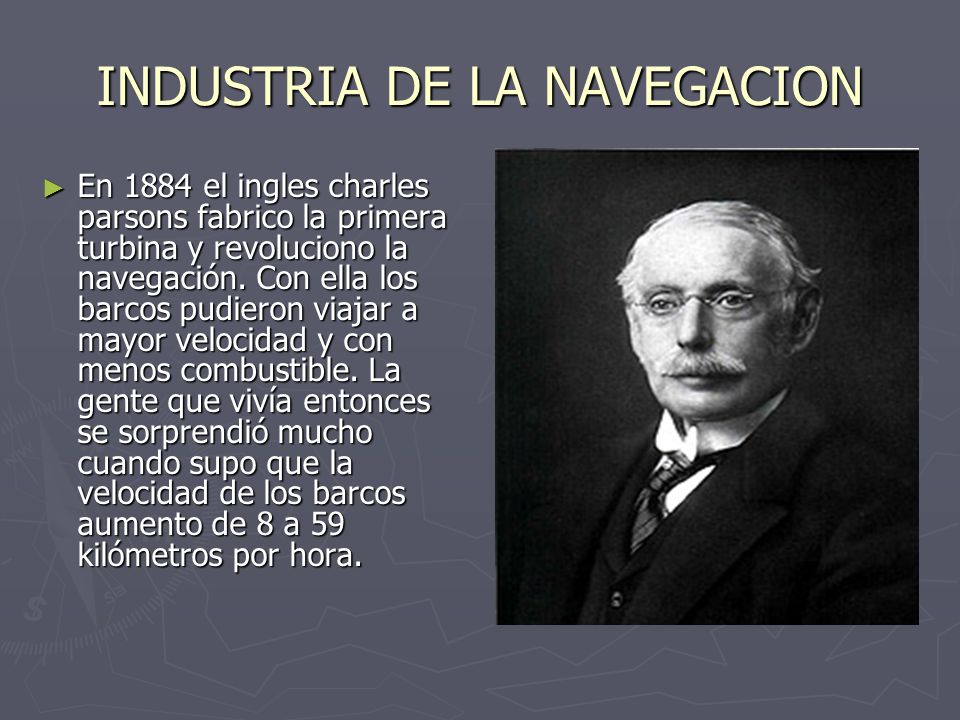 INDUSTRIA DE LA NAVEGACION

► En 1884 el ingles charles parsons fabrico la primera turbina y revoluciono la navegación. Con ella los barcos pudieron viajar a mayor velocidad y con menos combustible. La gente que vivía entonces se sorprendió mucho cuando supo que la velocidad de los barcos aumento de 8 a 59 kilómetros por hora.